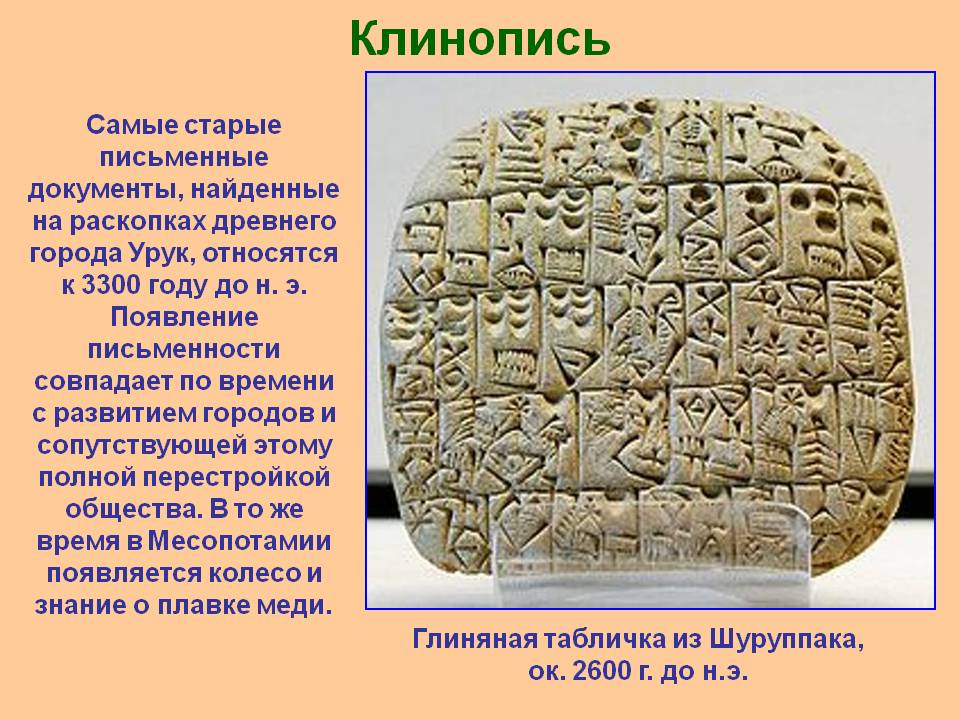 Клинопись

Самые старые письменные документы, найденные на раскопках древнего города Урук, относятся к 3300 году до н. э. Появление письменности совпадает по времени с развитием городов и сопутствующей этому полной перестройкой общества. В то же время в Месопотамии появляется колесо и знание о плавке меди.

Глиняная табличка из Шуруппака, ок. 2600 г. до н.э.